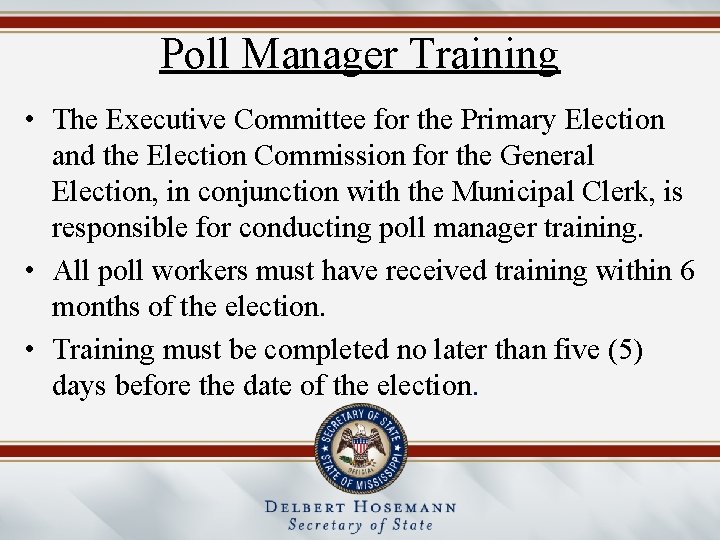 Poll Manager Training

• The Executive Committee for the Primary Election and the Election Commission for the General Election, in conjunction with the Municipal Clerk, is responsible for conducting poll manager training.

• All poll workers must have received training within 6 months of the election.

• Training must be completed no later than five (5) days before the date of the election.

SECRETARY OF STATE
OFFICIAL
STATE OF MISSISSIPPI

DELBERT HOSEMANN
Secretary of State